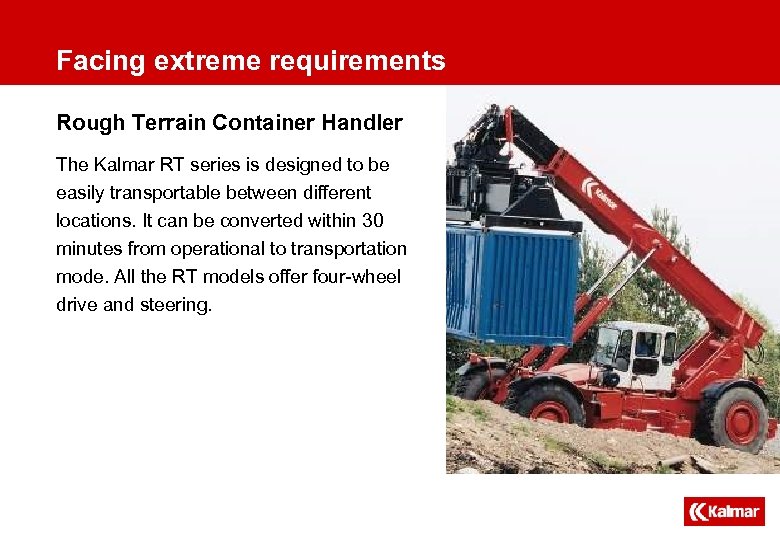 Facing extreme requirements

Rough Terrain Container Handler

The Kalmar RT series is designed to be easily transportable between different locations. It can be converted within 30 minutes from operational to transportation mode. All the RT models offer four-wheel drive and steering.

Kalmar

Kalmar